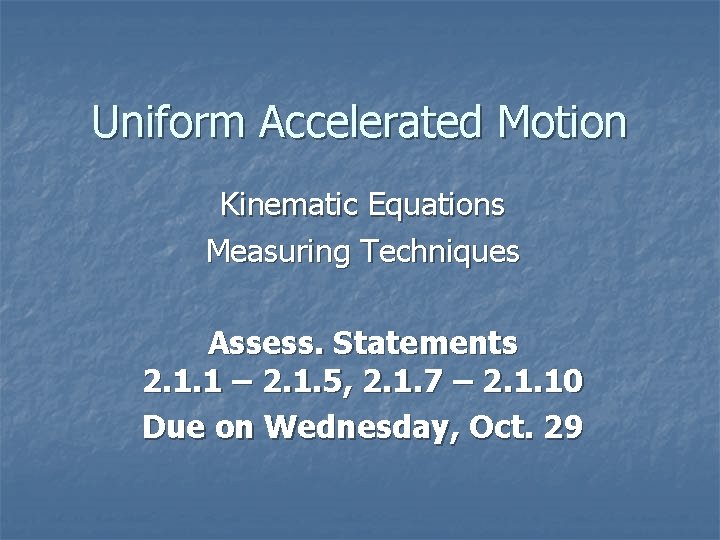 Uniform Accelerated Motion

Kinematic Equations
Measuring Techniques

Assess. Statements
2.1.1 – 2.1.5, 2.1.7 – 2.1.10
Due on Wednesday, Oct. 29